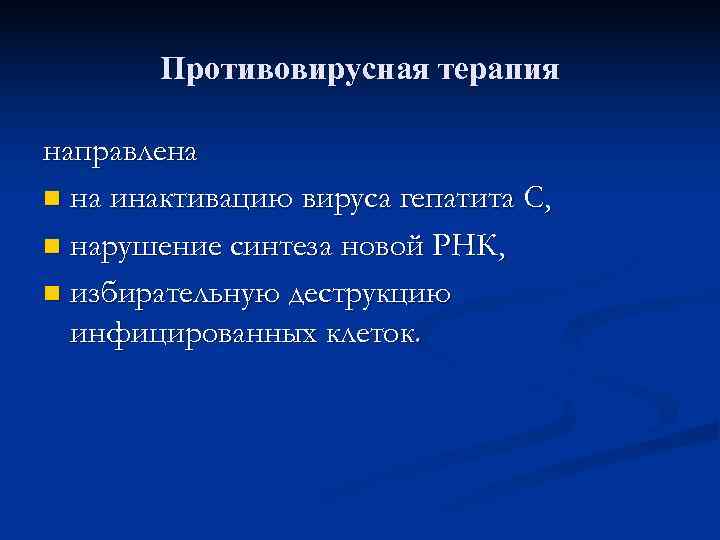 Противовирусная терапия

направлена

- на инактивацию вируса гепатита С,
- нарушение синтеза новой РНК,
- избирательную деструкцию инфицированных клеток.